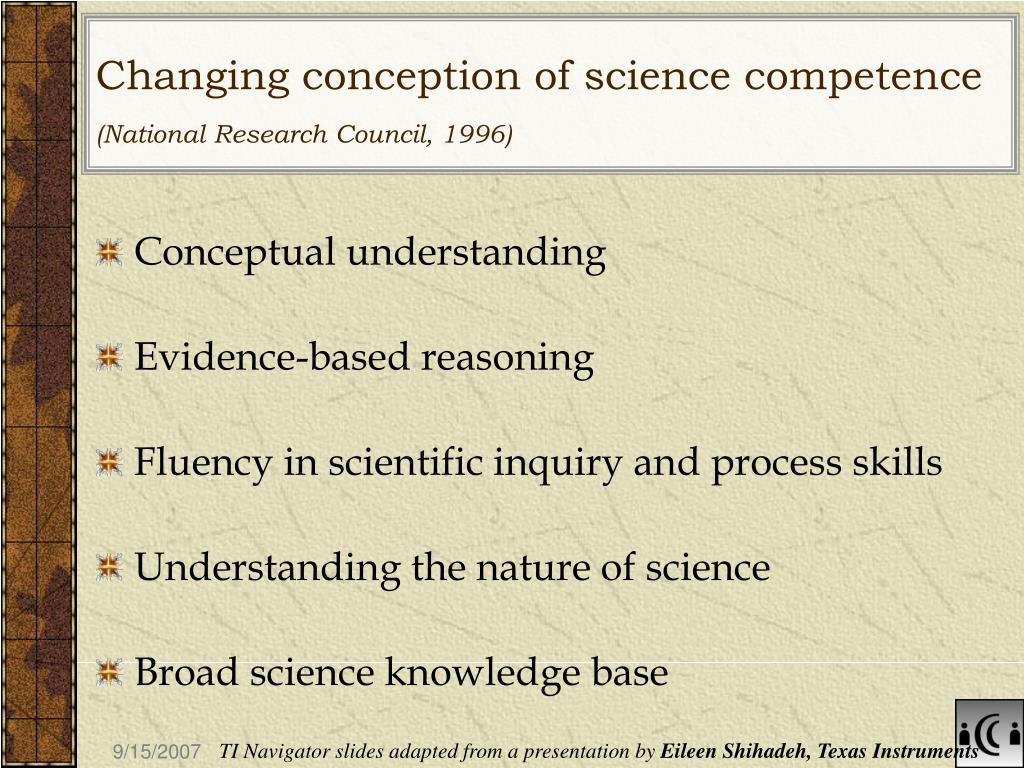 Changing conception of science competence
(National Research Council, 1996)

Conceptual understanding

Evidence-based reasoning

Fluency in scientific inquiry and process skills

Understanding the nature of science

Broad science knowledge base

9/15/2007 TI Navigator slides adapted from a presentation by Eileen Shihadeh, Texas Instruments